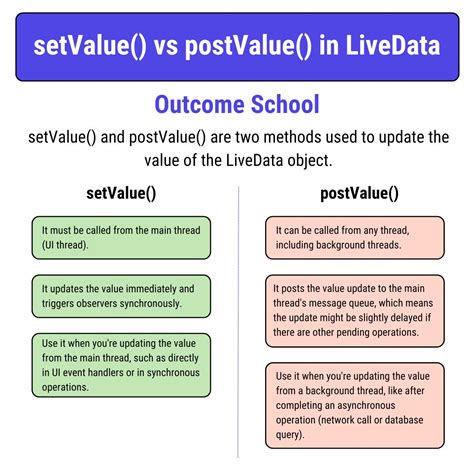 setValue() vs postValue() in LiveData

Outcome School

setValue() and postValue() are two methods used to update the value of the LiveData object.

setValue()

It must be called from the main thread (UI thread).

It updates the value immediately and triggers observers synchronously.

Use it when you're updating the value from the main thread, such as directly in UI event handlers or in synchronous operations.

postValue()

It can be called from any thread, including background threads.

It posts the value update to the main thread's message queue, which means the update might be slightly delayed if there are other pending operations.

Use it when you're updating the value from a background thread, like after completing an asynchronous operation (network call or database query).